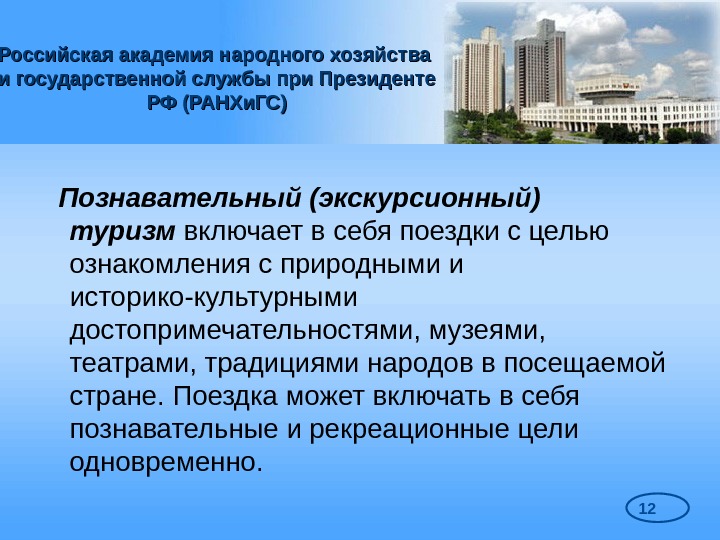 Российская академия народного хозяйства и государственной службы при Президенте РФ (РАНХиГС)

Познавательный (экскурсионный) туризм включает в себя поездки с целью ознакомления с природными и историко-культурными достопримечательностями, музеями, театрами, традициями народов в посещаемой стране. Поездка может включать в себя познавательные и рекреационные цели одновременно.

12